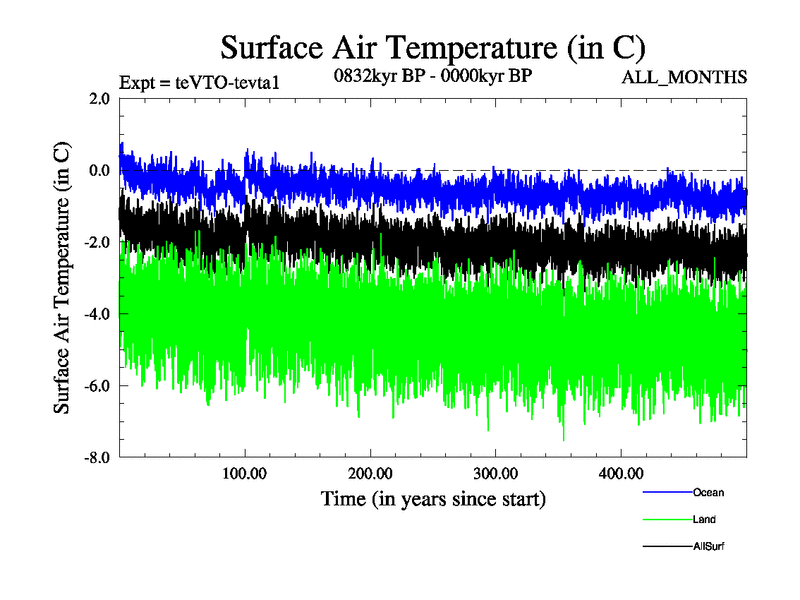 Surface Air Temperature (in C)

Expt = teVTO-tevta1
0832kyr BP - 0000kyr BP
ALL_MONTHS

Surface Air Temperature (in C)

2.0
0.0
-2.0
-4.0
-6.0
-8.0

100.00
200.00
300.00
400.00

Time (in years since start)

Ocean
Land
AllSurf